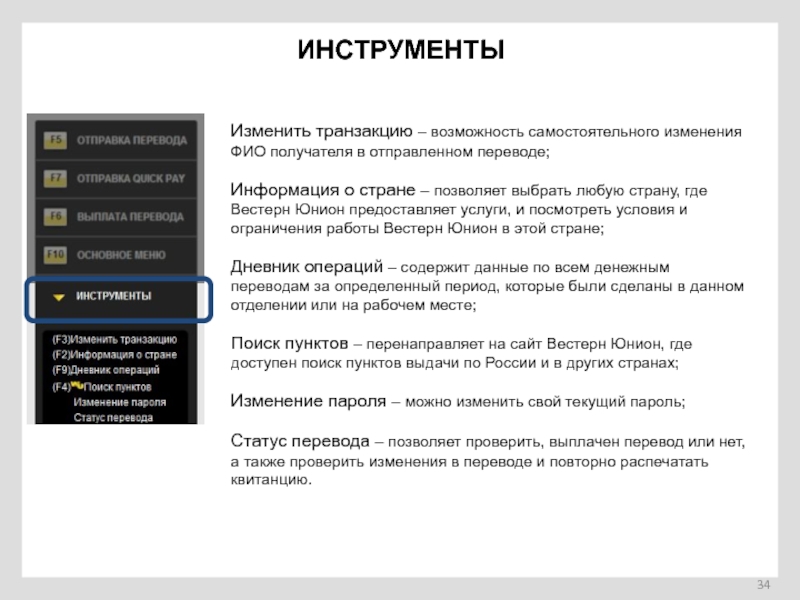 ИНСТРУМЕНТЫ

F5 ОТПРАВКА ПЕРЕВОДА
F7 ОТПРАВКА QUICK PAY
F6 ВЫПЛАТА ПЕРЕВОДА
F10 ОСНОВНОЕ МЕНЮ
ИНСТРУМЕНТЫ

(F3)Изменить транзакцию
(F2)Информация о стране
(F9)Дневник операций
(F4) Поиск пунктов
Изменение пароля
Статус перевода

Изменить транзакцию – возможность самостоятельного изменения ФИО получателя в отправленном переводе;

Информация о стране – позволяет выбрать любую страну, где Вестерн Юнион предоставляет услуги, и посмотреть условия и ограничения работы Вестерн Юнион в этой стране;

Дневник операций – содержит данные по всем денежным переводам за определенный период, которые были сделаны в данном отделении или на рабочем месте;

Поиск пунктов – перенаправляет на сайт Вестерн Юнион, где доступен поиск пунктов выдачи по России и в других странах;

Изменение пароля – можно изменить свой текущий пароль;

Статус перевода – позволяет проверить, выплачен перевод или нет, а также проверить изменения в переводе и повторно распечатать квитанцию.

34